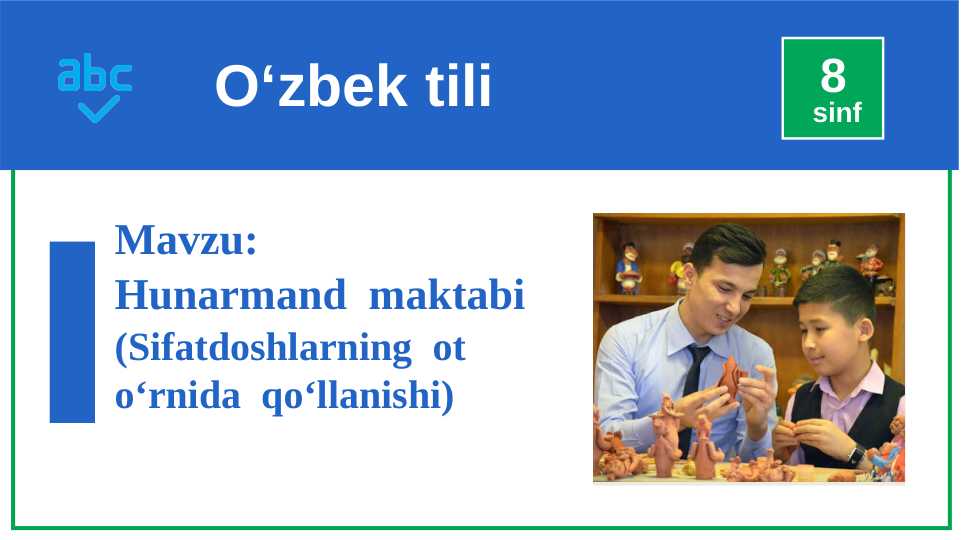 abc

O‘zbek tili

8
sinf

Mavzu:
Hunarmand maktabi
(Sifatdoshlarning ot o‘rnida qo‘llanishi)